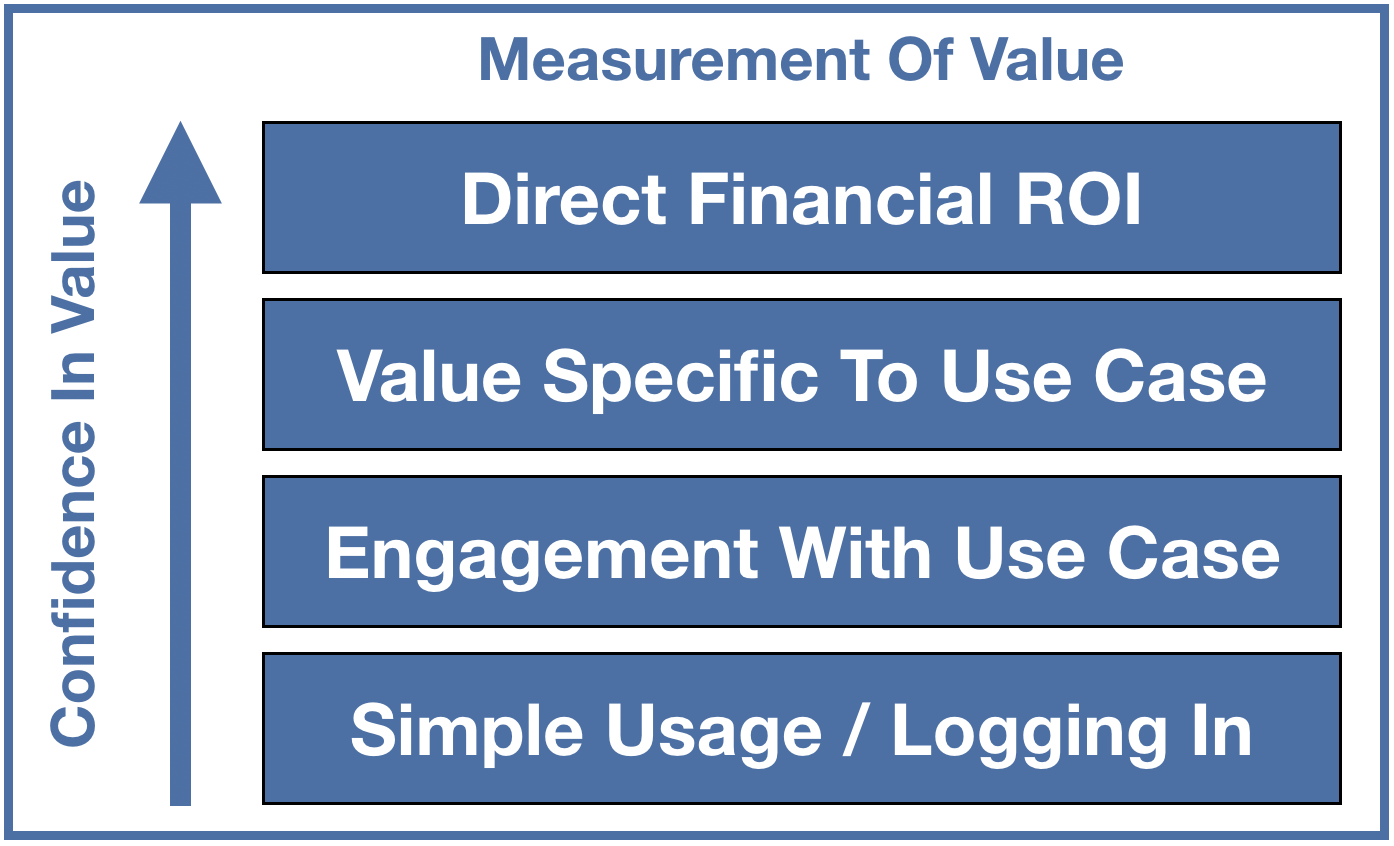 Measurement Of Value

Confidence In Value

Direct Financial ROI

Value Specific To Use Case

Engagement With Use Case

Simple Usage / Logging In